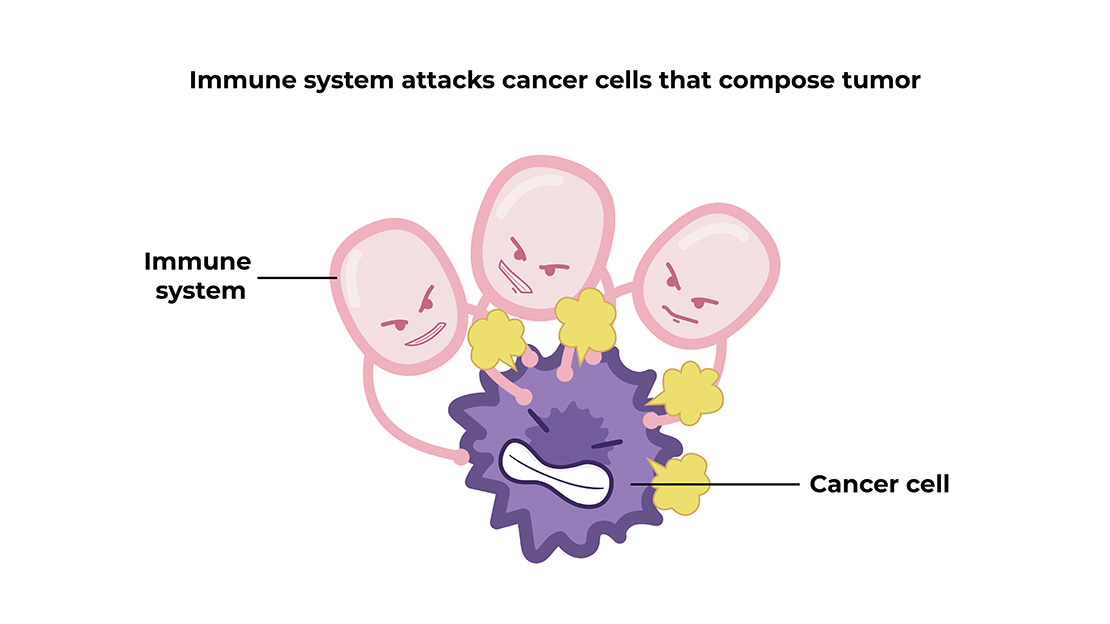 Immune system attacks cancer cells that compose tumor

Immune system

Cancer cell